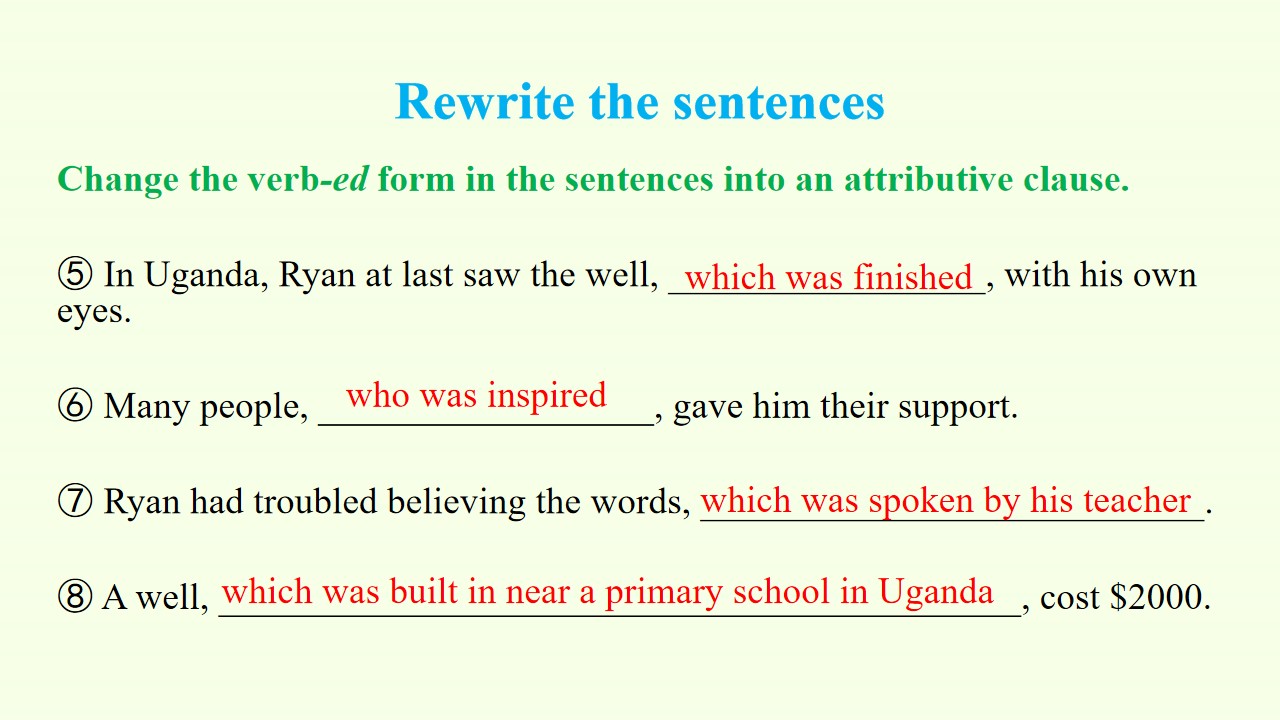 Rewrite the sentences

Change the verb-ed form in the sentences into an attributive clause.

⑤ In Uganda, Ryan at last saw the well, which was finished, with his own eyes.

⑥ Many people, who was inspired, gave him their support.

⑦ Ryan had troubled believing the words, which was spoken by his teacher.

⑧ A well, which was built in near a primary school in Uganda, cost $2000.